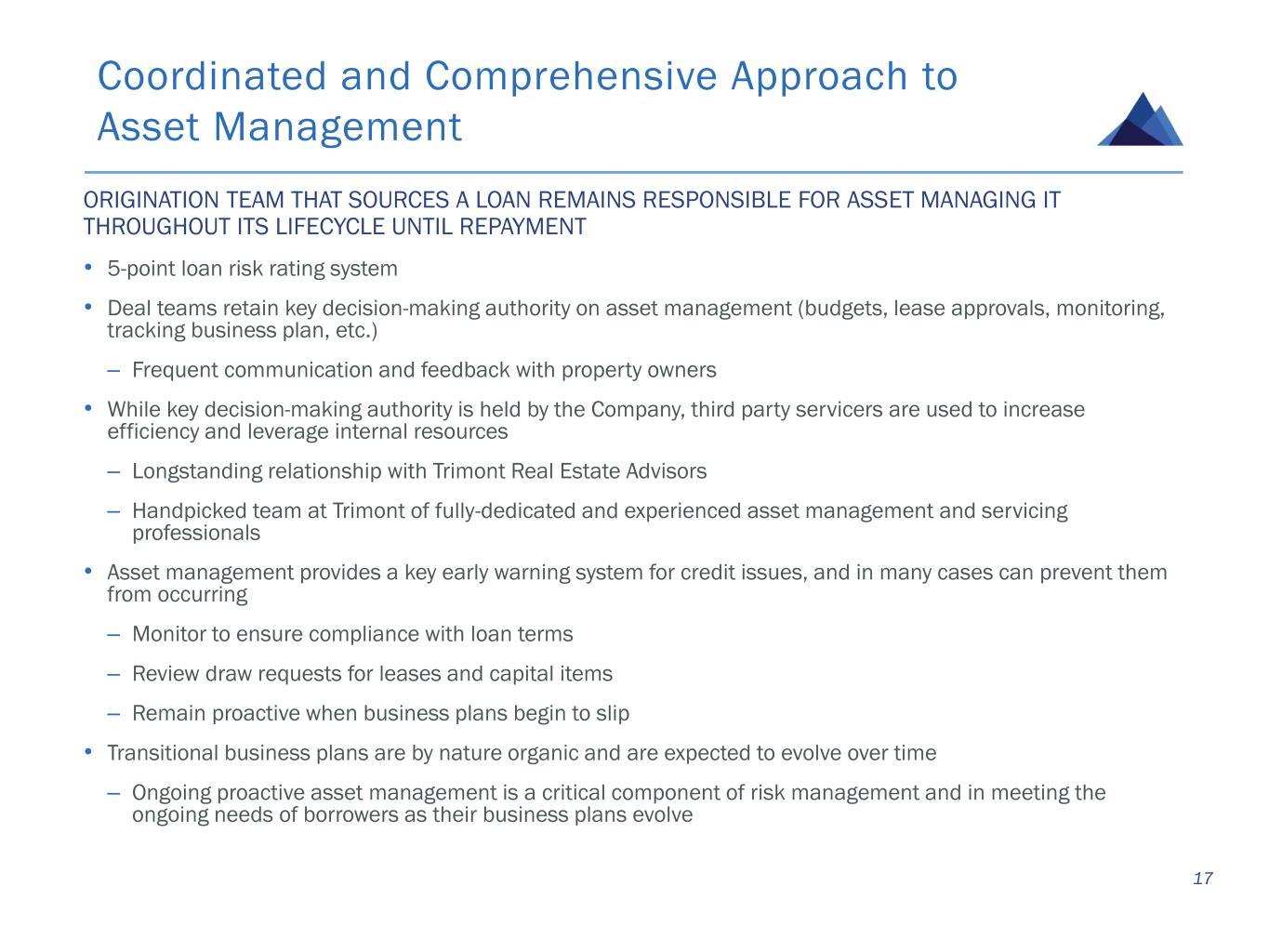 Coordinated and Comprehensive Approach to Asset Management

ORIGINATION TEAM THAT SOURCES A LOAN REMAINS RESPONSIBLE FOR ASSET MANAGING IT THROUGHOUT ITS LIFECYCLE UNTIL REPAYMENT

• 5-point loan risk rating system

• Deal teams retain key decision-making authority on asset management (budgets, lease approvals, monitoring, tracking business plan, etc.)

– Frequent communication and feedback with property owners

• While key decision-making authority is held by the Company, third party servicers are used to increase efficiency and leverage internal resources

– Longstanding relationship with Trimont Real Estate Advisors

– Handpicked team at Trimont of fully-dedicated and experienced asset management and servicing professionals

• Asset management provides a key early warning system for credit issues, and in many cases can prevent them from occurring

– Monitor to ensure compliance with loan terms

– Review draw requests for leases and capital items

– Remain proactive when business plans begin to slip

• Transitional business plans are by nature organic and are expected to evolve over time

– Ongoing proactive asset management is a critical component of risk management and in meeting the ongoing needs of borrowers as their business plans evolve

17